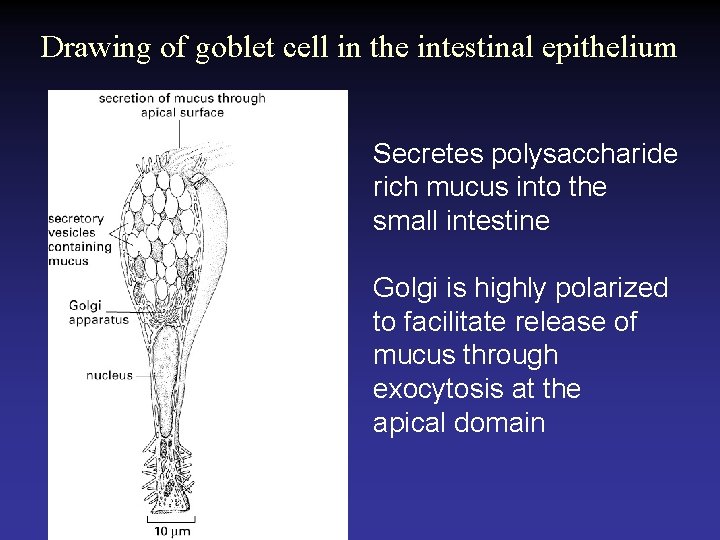 Drawing of goblet cell in the intestinal epithelium

secretion of mucus through apical surface

secretory vesicles containing mucus

Golgi apparatus

nucleus

10 μm

Secretes polysaccharide rich mucus into the small intestine

Golgi is highly polarized to facilitate release of mucus through exocytosis at the apical domain